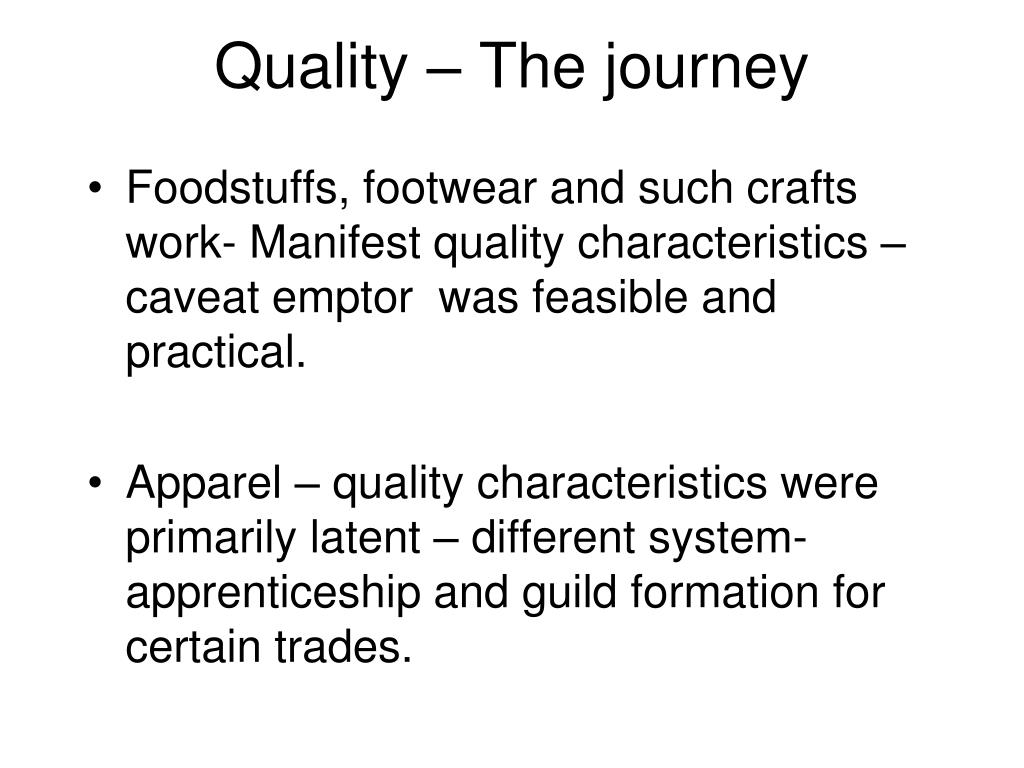 Quality – The journey

• Foodstuffs, footwear and such crafts work- Manifest quality characteristics – caveat emptor was feasible and practical.

• Apparel – quality characteristics were primarily latent – different system-apprenticeship and guild formation for certain trades.